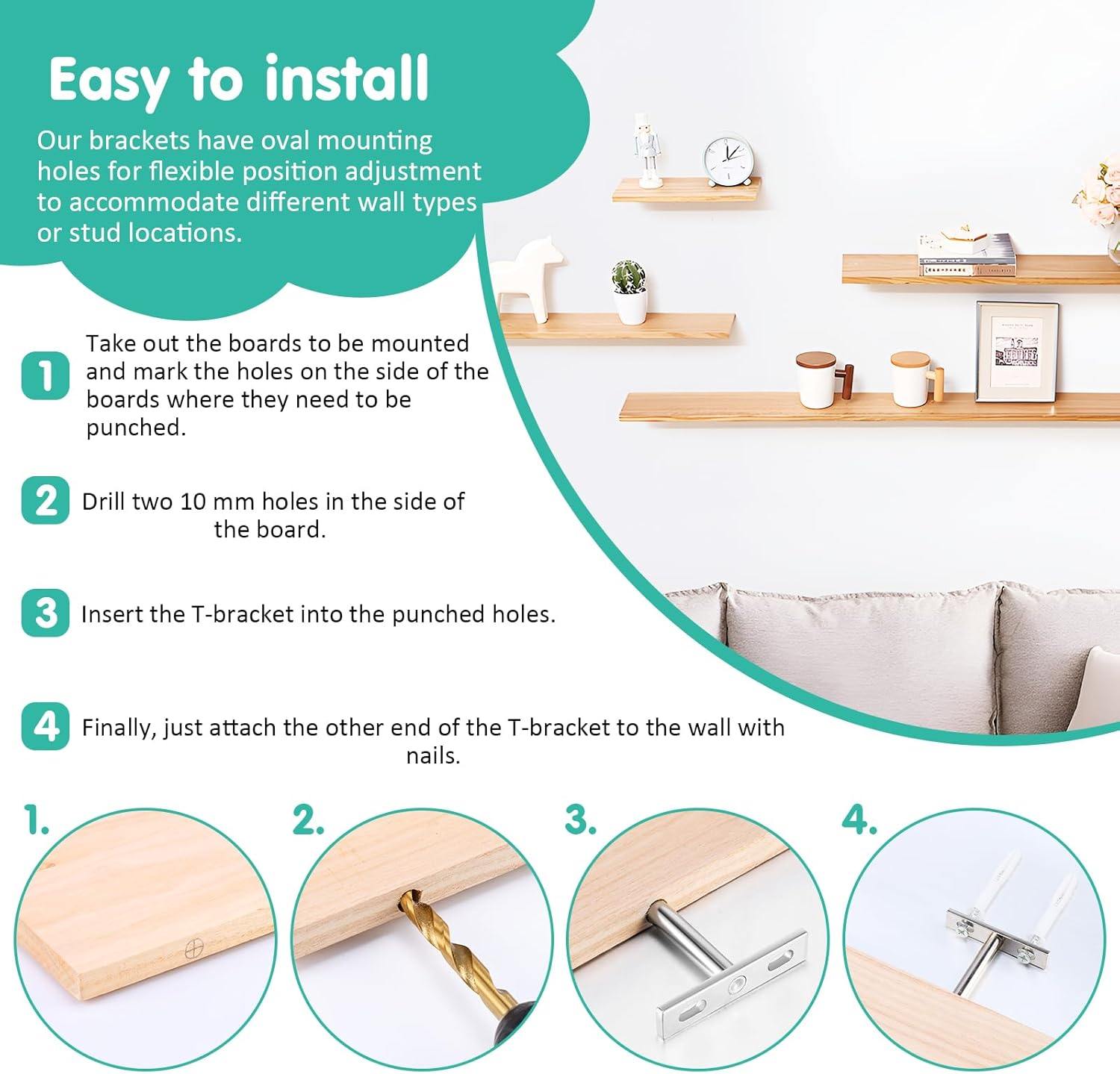 Easy to install

Our brackets have oval mounting holes for flexible position adjustment to accommodate different wall types or stud locations.

1 Take out the boards to be mounted and mark the holes on the side of the boards where they need to be punched.

2 Drill two 10 mm holes in the side of the board.

3 Insert the T-bracket into the punched holes.

4 Finally, just attach the other end of the T-bracket to the wall with nails.

1.

2.

3.

4.